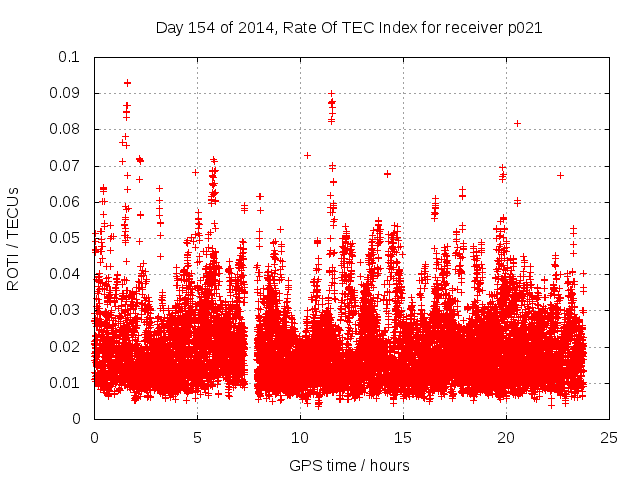 Day 154 of 2014, Rate Of TEC Index for receiver p021

ROTI / TECUs

0.1
0.09
0.08
0.07
0.06
0.05
0.04
0.03
0.02
0.01
0

0
5
10
15
20
25

GPS time / hours